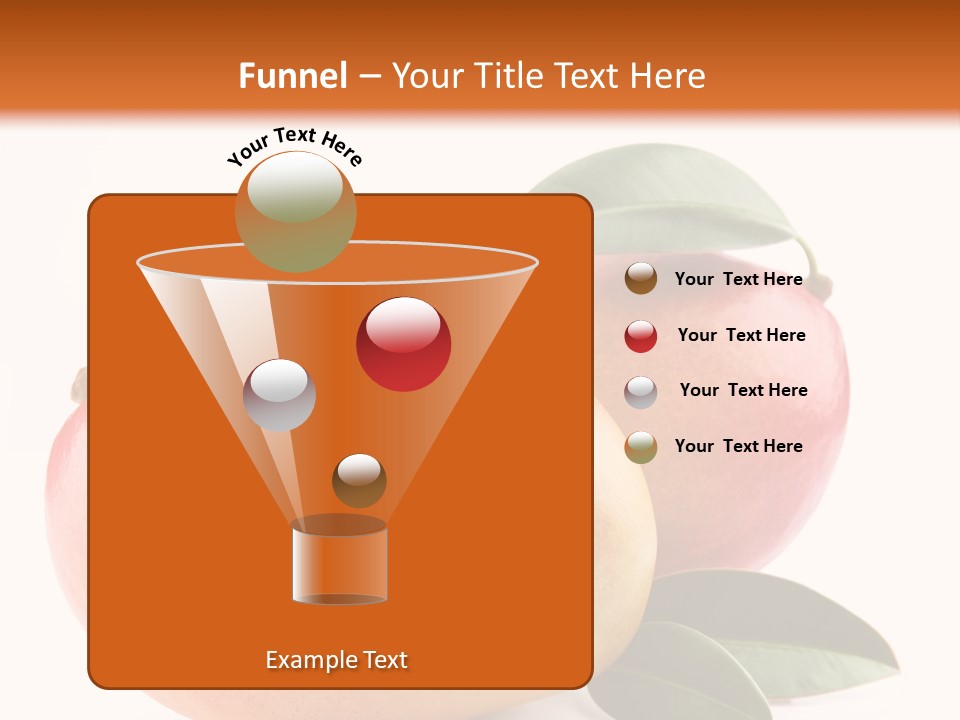 Funnel – Your Title Text Here

Your Text Here

Your Text Here

Your Text Here

Your Text Here

Your Text Here

Example Text